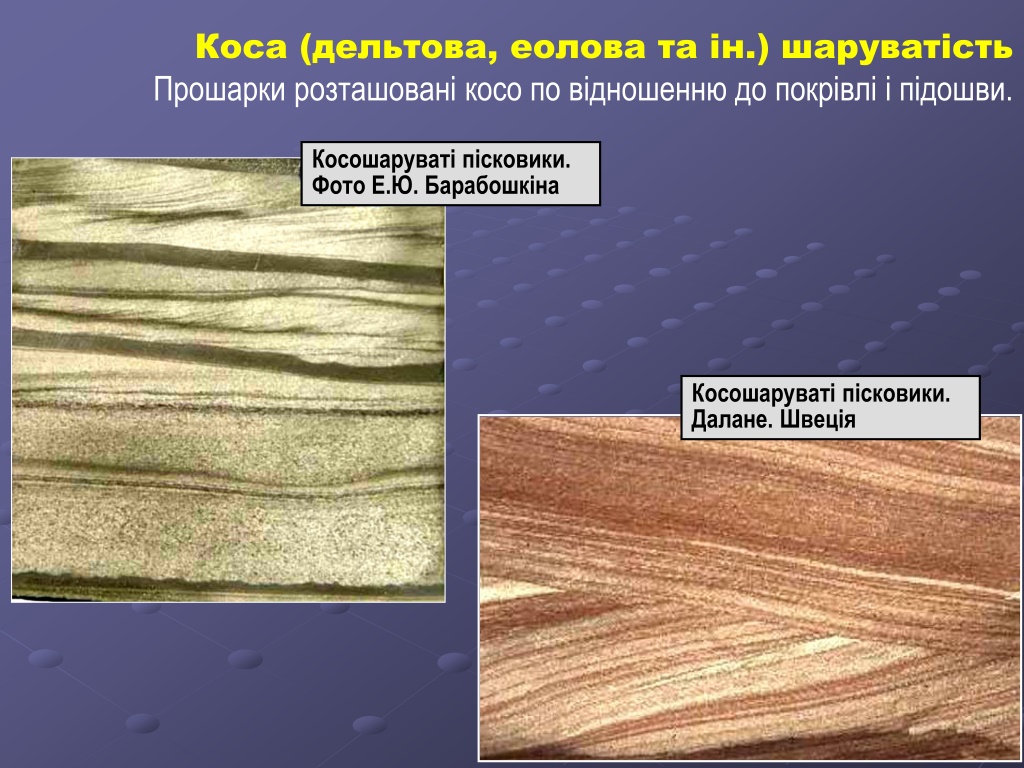 Коса (дельтова, еолова та ін.) шаруватість
Прошарки розташовані косо по відношенню до покрівлі і підошви.

Косошаруваті пісковики. Фото Е.Ю. Барабошкіна

Косошаруваті пісковики. Далане. Швеція